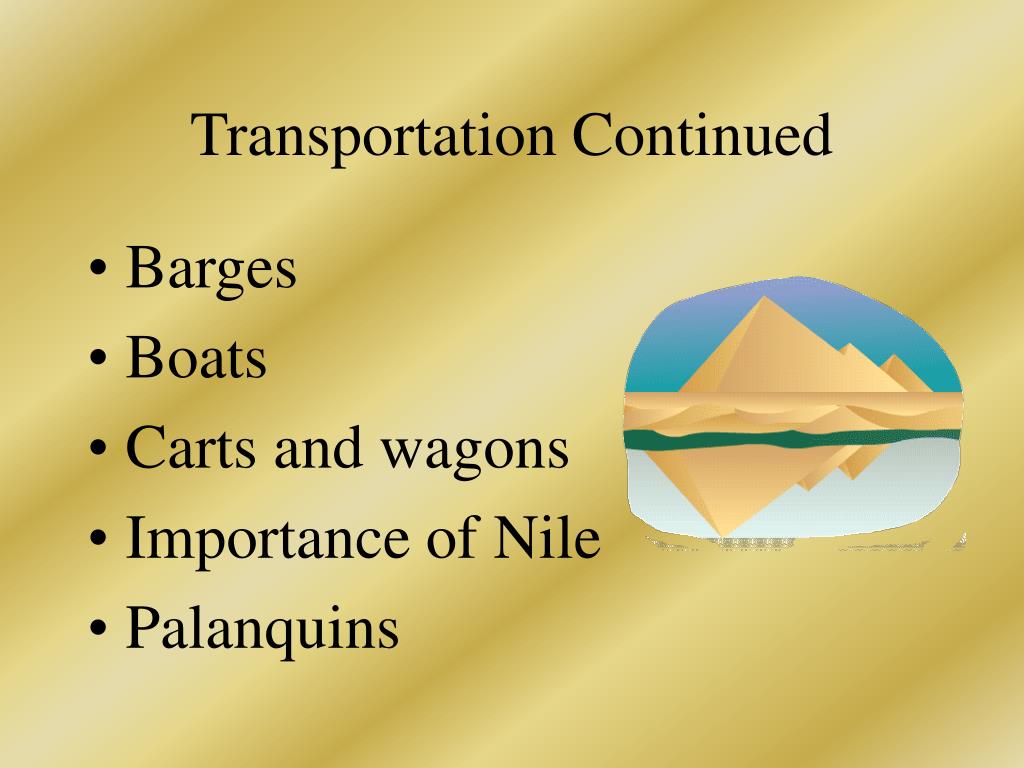 Transportation Continued

• Barges
• Boats
• Carts and wagons
• Importance of Nile
• Palanquins